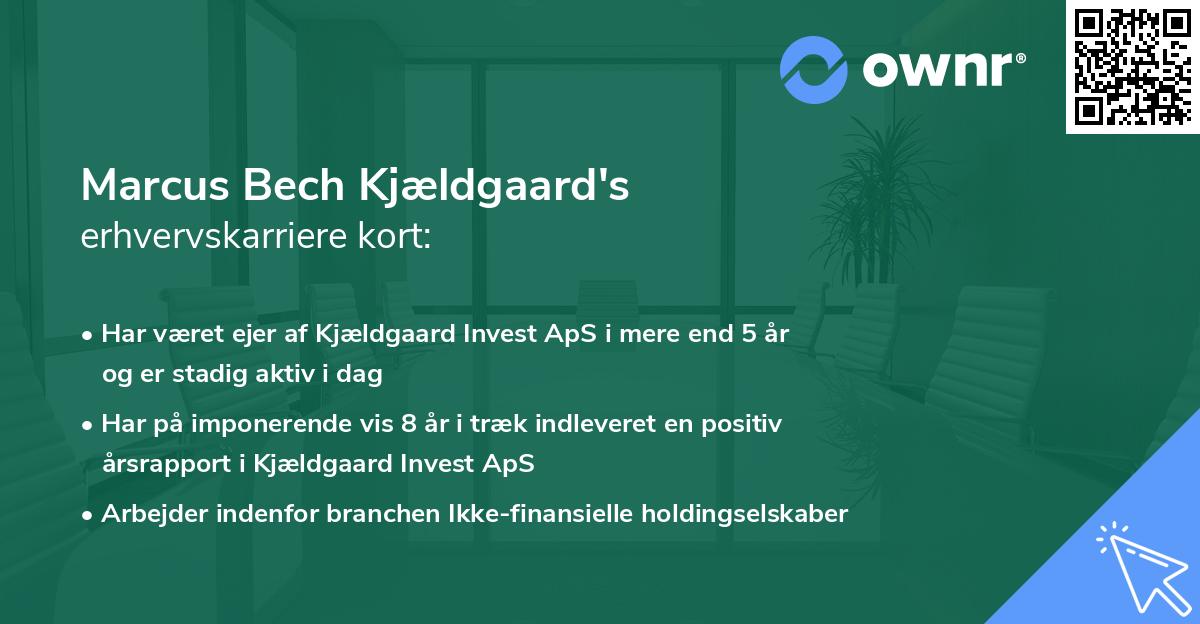 ownr®

Marcus Bech Kjældgaard's
erhvervskarriere kort:

• Har været ejer af Kjældgaard Invest ApS i mere end 5 år og er stadig aktiv i dag

• Har på imponerende vis 8 år i træk indleveret en positiv årsrapport i Kjældgaard Invest ApS

• Arbejder indenfor branchen Ikke-finansielle holdingselskaber